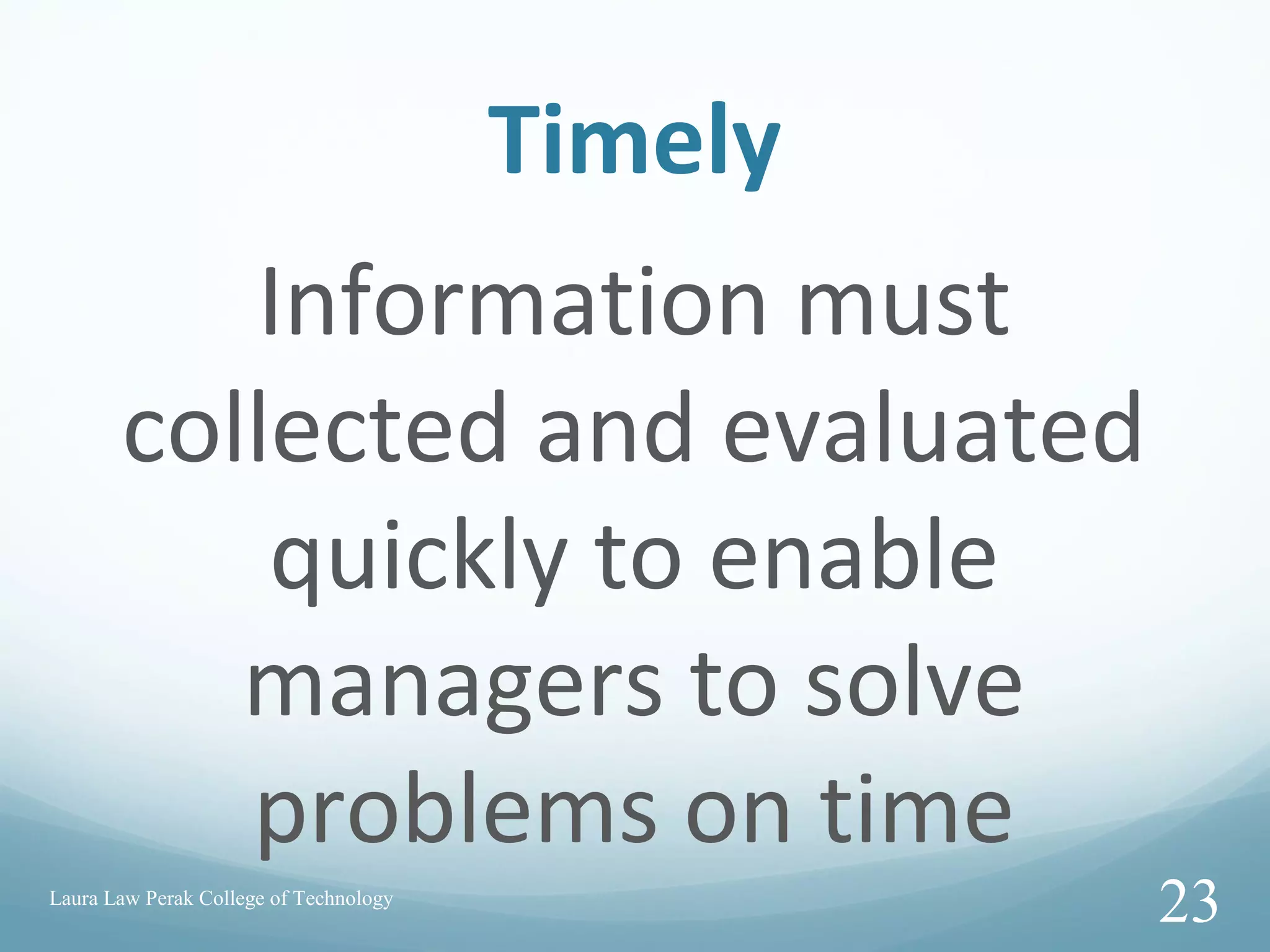 Timely

Information must collected and evaluated quickly to enable managers to solve problems on time

Laura Law Perak College of Technology

23